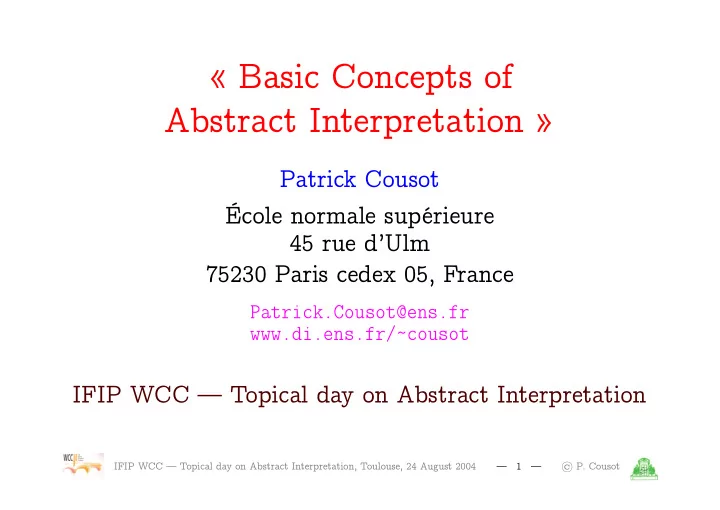 « Basic Concepts of Abstract Interpretation »

Patrick Cousot

École normale supérieure
45 rue d'Ulm
75230 Paris cedex 05, France

Patrick.Cousot@ens.fr
www.di.ens.fr/~cousot

IFIP WCC — Topical day on Abstract Interpretation

WCC

IFIP WCC — Topical day on Abstract Interpretation, Toulouse, 24 August 2004 — 1 — © P. Cousot